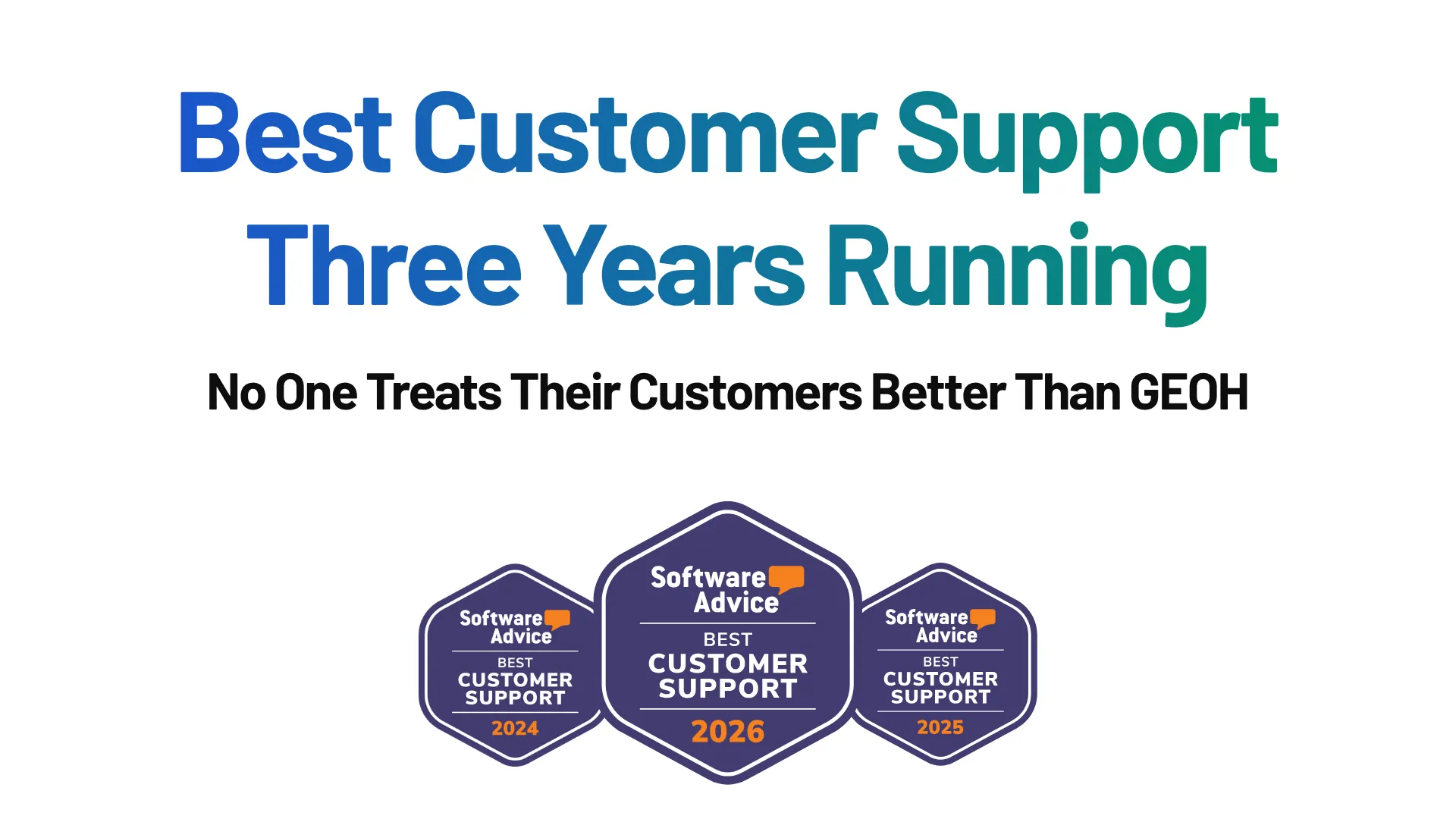 Best Customer Support Three Years Running

No One Treats Their Customers Better Than GEOH

Software Advice
BEST
CUSTOMER SUPPORT
2024

Software Advice
BEST
CUSTOMER SUPPORT
2026

Software Advice
BEST
CUSTOMER SUPPORT
2025